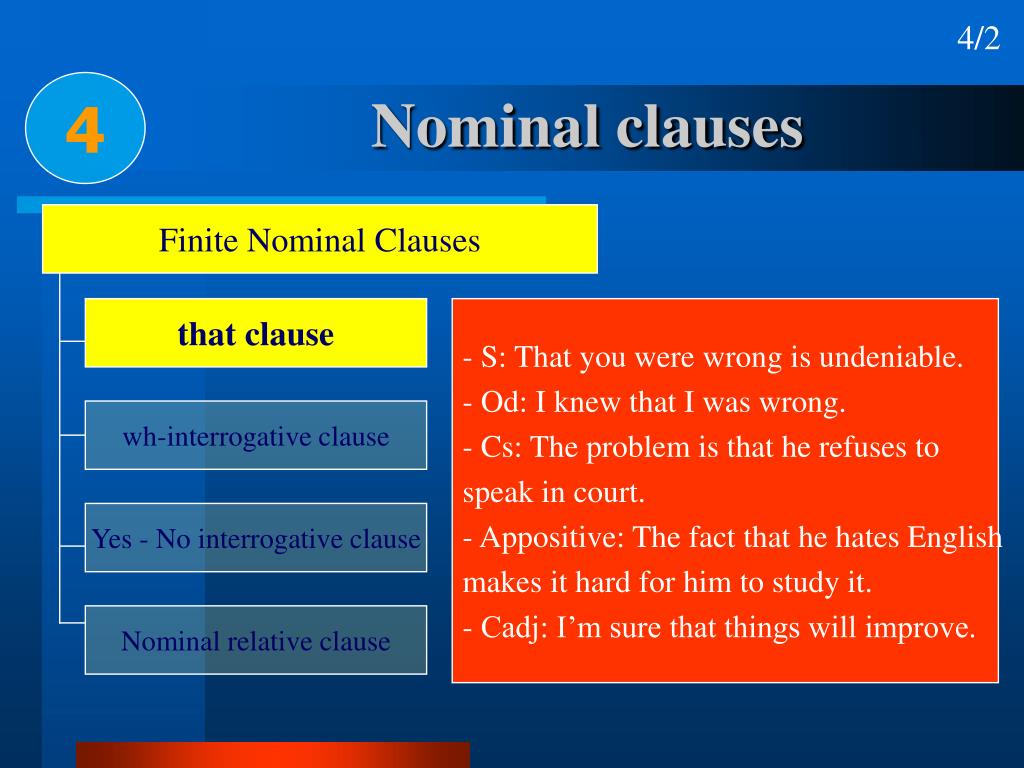 4/2

4

Nominal clauses

Finite Nominal Clauses

that clause

wh-interrogative clause

Yes - No interrogative clause

Nominal relative clause

- S: That you were wrong is undeniable.
- Od: I knew that I was wrong.
- Cs: The problem is that he refuses to speak in court.
- Appositive: The fact that he hates English makes it hard for him to study it.
- Cadj: I'm sure that things will improve.